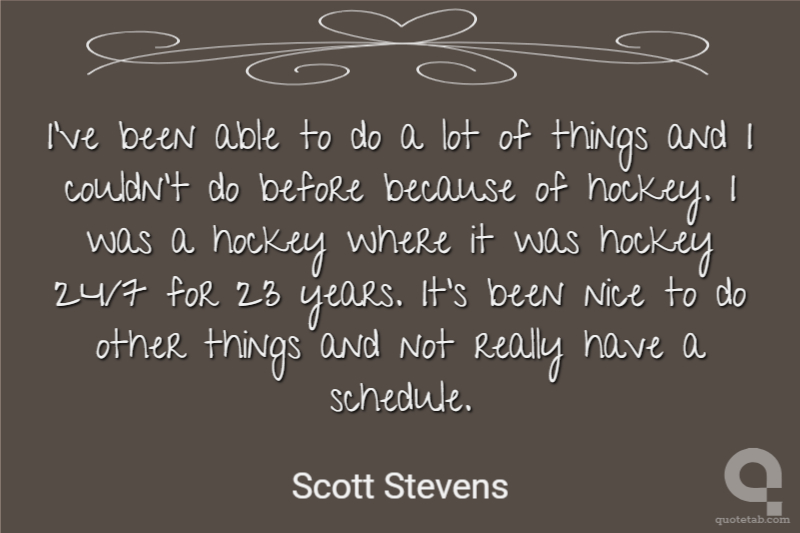 I've been able to do a lot of things and I couldn't do before because of hockey. I was a hockey where it was hockey 24/7 for 23 years. It's been nice to do other things and not really have a schedule.

Scott Stevens

quotetab.com